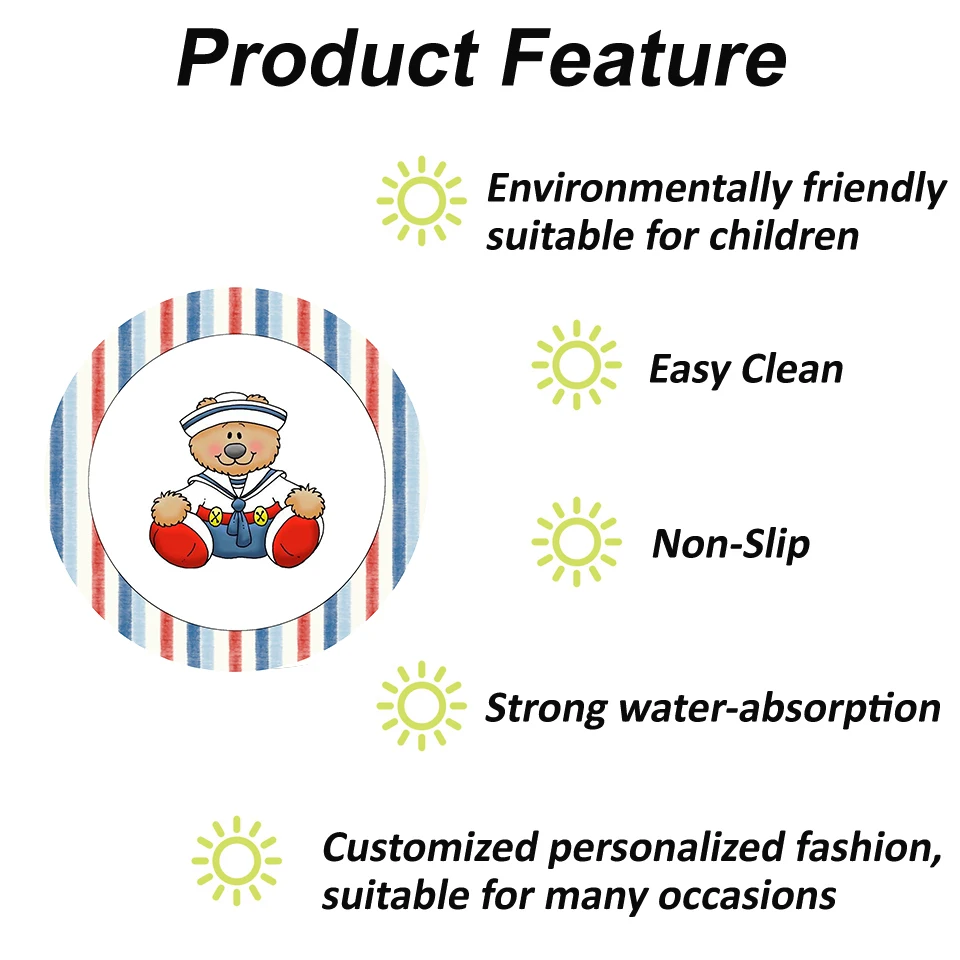 Product Feature

Environmentally friendly suitable for children

Easy Clean

Non-Slip

Strong water-absorption

Customized personalized fashion, suitable for many occasions